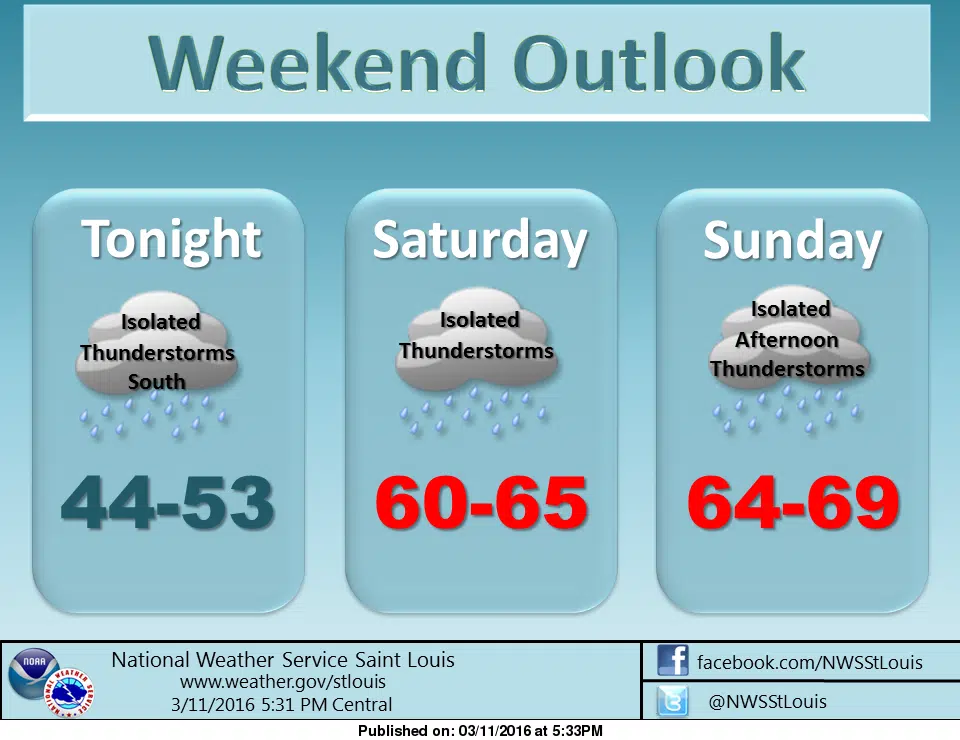 Weekend Outlook

Tonight

Isolated Thunderstorms South

44-53

Saturday

Isolated Thunderstorms

60-65

Sunday

Isolated Afternoon Thunderstorms

64-69

NOAA

NATIONAL WEATHER SERVICE

National Weather Service Saint Louis
www.weather.gov/stlouis
3/11/2016 5:31 PM Central

facebook.com/NWSStLouis

@NWSStLouis

Published on: 03/11/2016 at 5:33PM